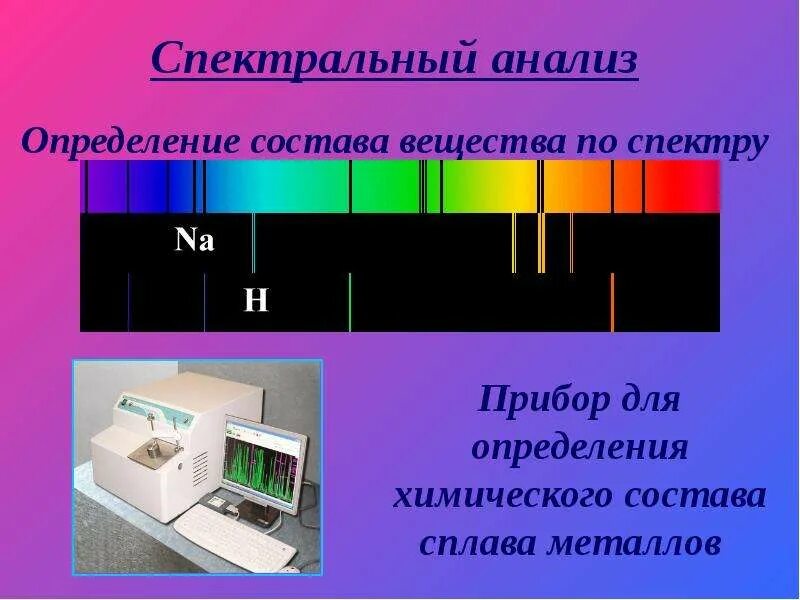 Спектральный анализ

Определение состава вещества по спектру

Na

H

Прибор для определения химического состава сплава металлов